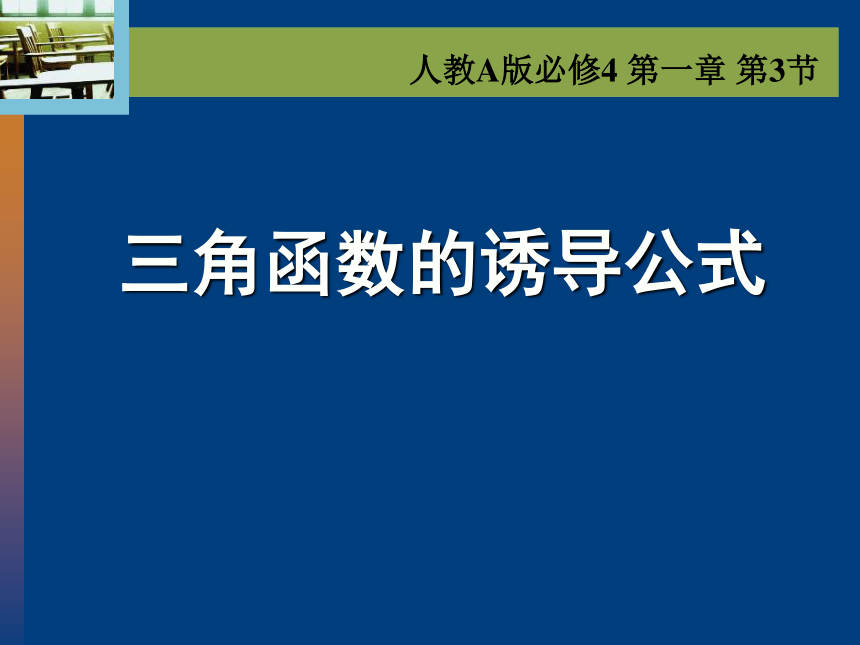 人教A版必修4 第一章 第3节

三角函数的诱导公式